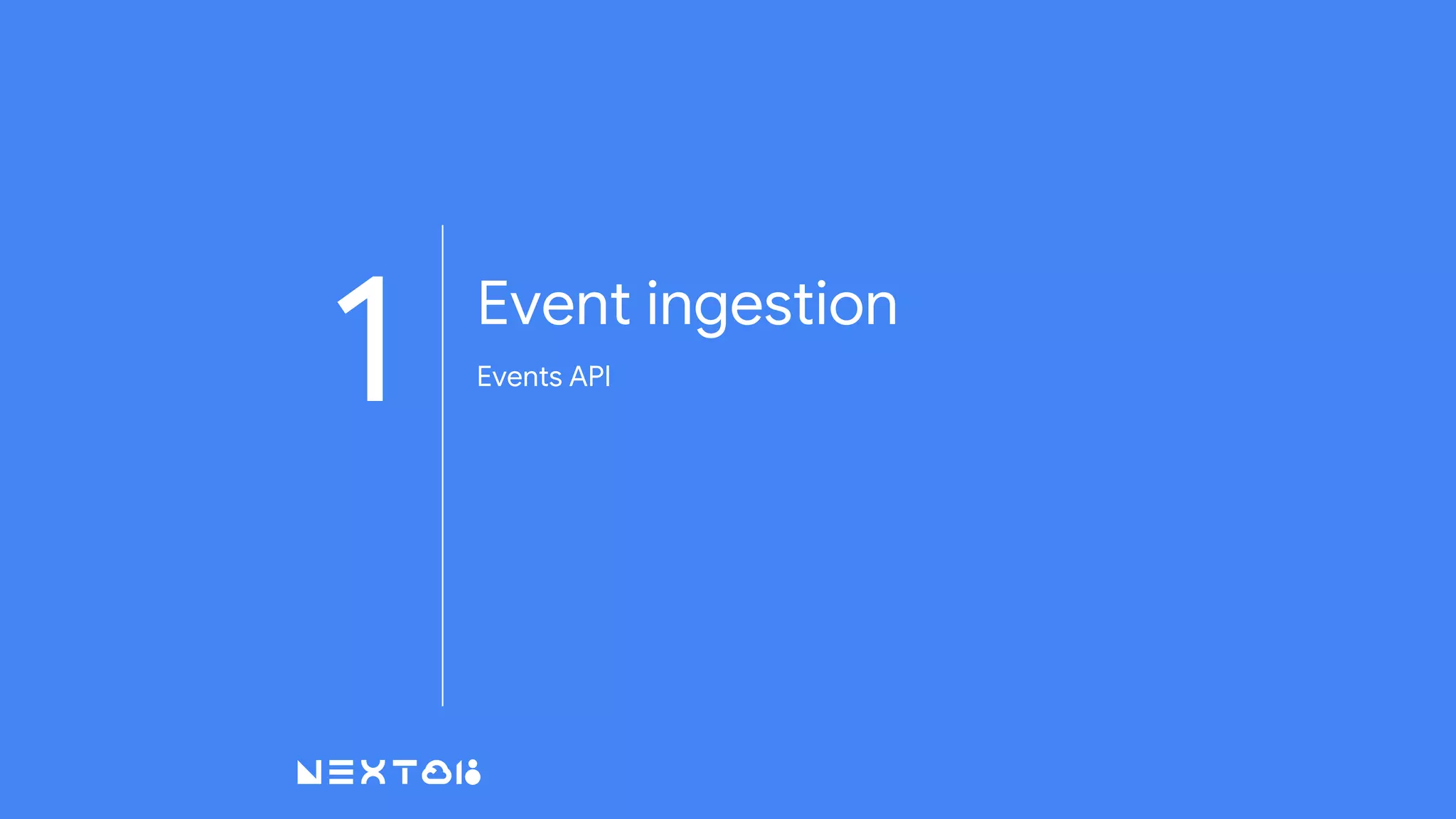 1

Event ingestion

Events API

NEXT 18